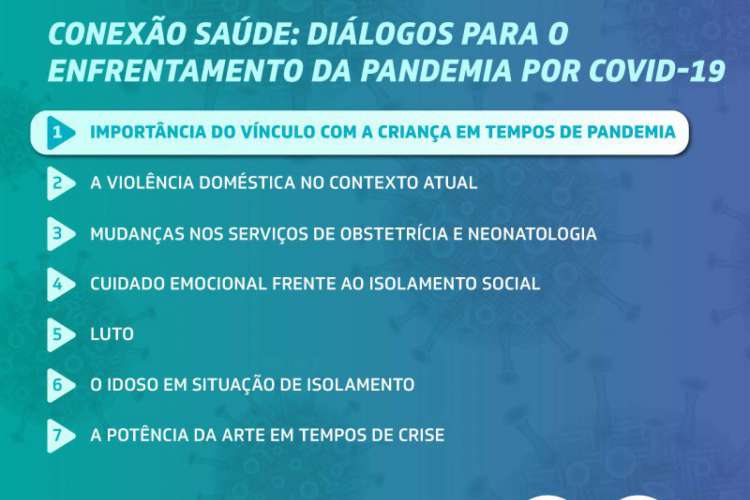 CONEXÃO SAÚDE: DIÁLOGOS PARA O ENFRENTAMENTO DA PANDEMIA POR COVID-19

1 IMPORTÂNCIA DO VÍNCULO COM A CRIANÇA EM TEMPOS DE PANDEMIA

2 A VIOLÊNCIA DOMÉSTICA NO CONTEXTO ATUAL

3 MUDANÇAS NOS SERVIÇOS DE OBSTETRÍCIA E NEONATOLOGIA

4 CUIDADO EMOCIONAL FRENTE AO ISOLAMENTO SOCIAL

5 LUTO

6 O IDOSO EM SITUAÇÃO DE ISOLAMENTO

7 A POTÊNCIA DA ARTE EM TEMPOS DE CRISE